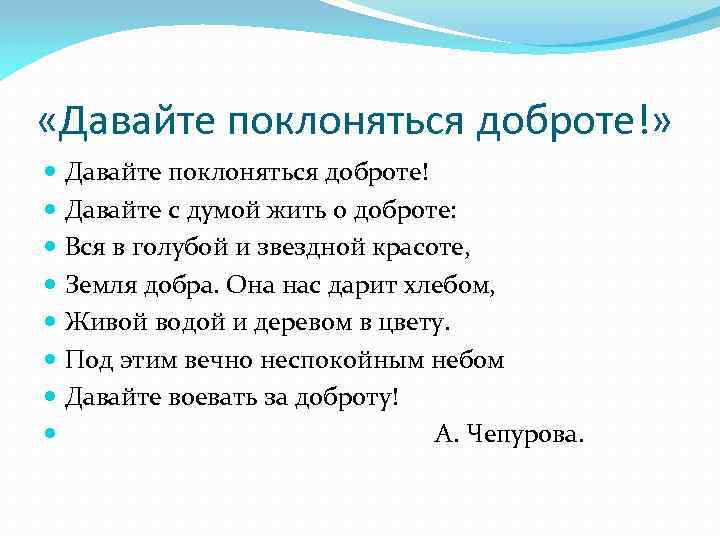 «Давайте поклоняться доброте!»

Давайте поклоняться доброте!

Давайте с думой жить о доброте:

Вся в голубой и звездной красоте,

Земля добра. Она нас дарит хлебом,

Живой водой и деревом в цвету.

Под этим вечно неспокойным небом

Давайте воевать за доброту!

А. Чепурова.